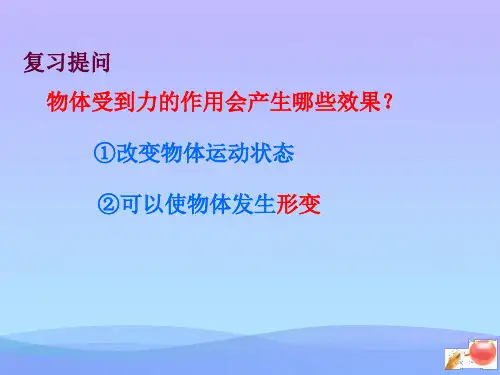 复习提问

物体受到力的作用会产生哪些效果？

①改变物体运动状态

②可以使物体发生形变